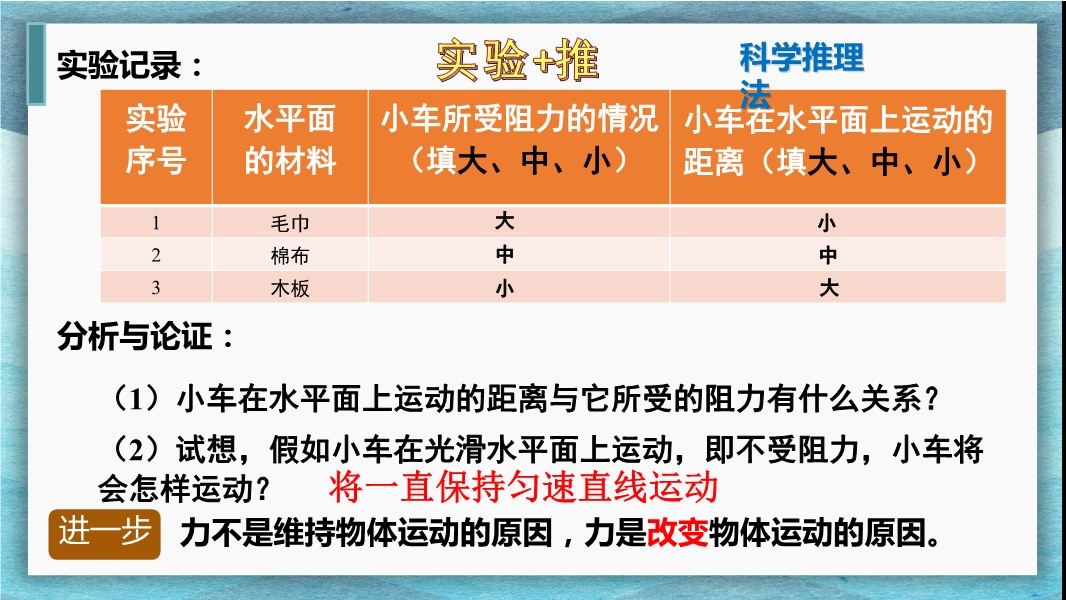 实验记录：

实验+推

科学推理法

| 实验序号 | 水平面的材料 | 小车所受阻力的情况（填大、中、小） | 小车在水平面上运动的距离（填大、中、小） |
|---|---|---|---|
| 1 | 毛巾 | 大 | 小 |
| 2 | 棉布 | 中 | 中 |
| 3 | 木板 | 小 | 大 |

分析与论证：

（1）小车在水平面上运动的距离与它所受的阻力有什么关系？

（2）试想，假如小车在光滑水平面上运动，即不受阻力，小车将会怎样运动？ 将一直保持匀速直线运动

进一步 力不是维持物体运动的原因，力是改变物体运动的原因。